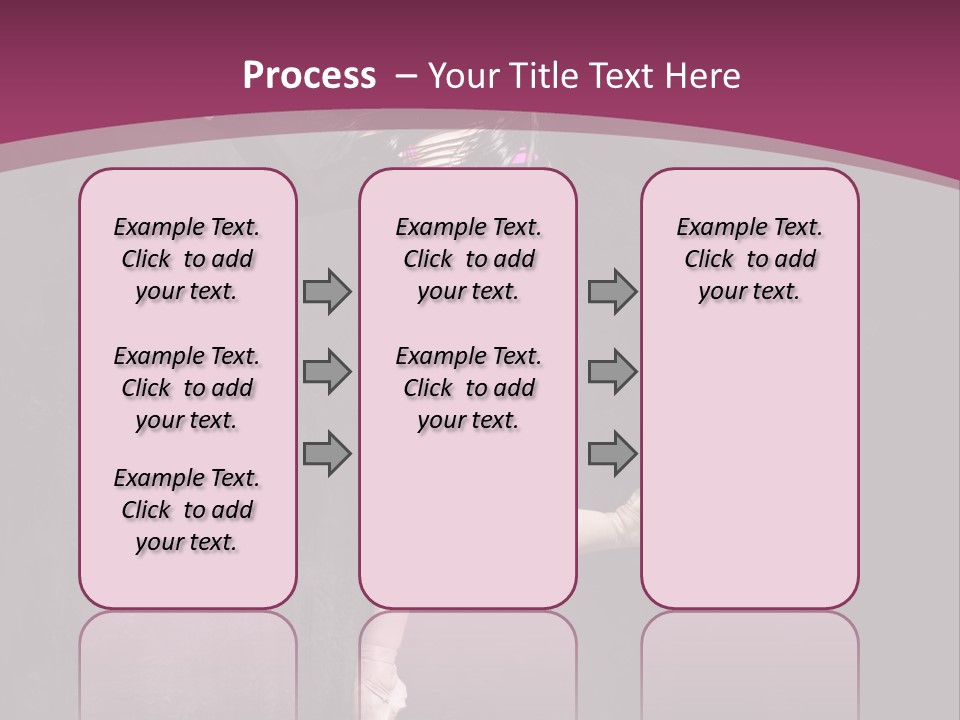 Process – Your Title Text Here

Example Text. Click to add your text.

Example Text. Click to add your text.

Example Text. Click to add your text.

Example Text. Click to add your text.

Example Text. Click to add your text.

Example Text. Click to add your text.